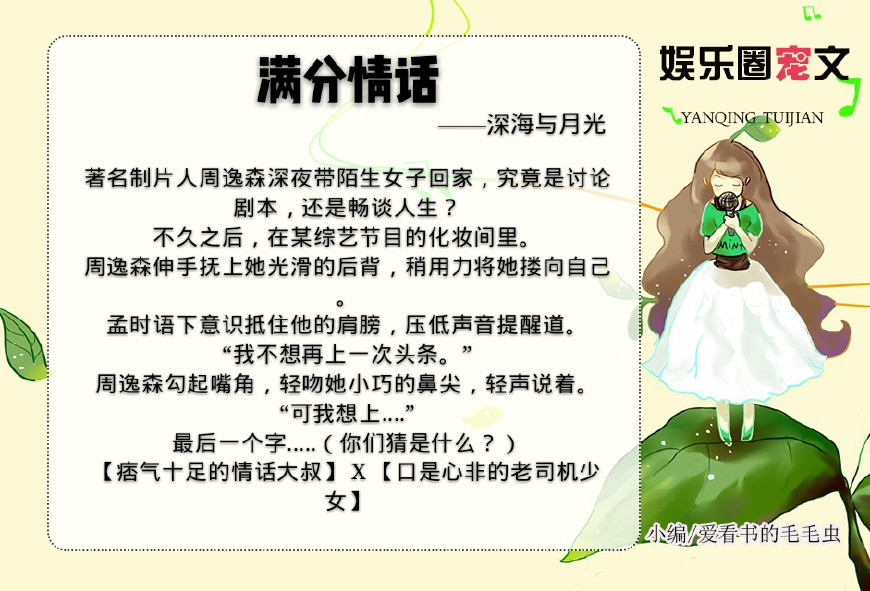 满分情话

——深海与月光

著名制片人周逸森深夜带陌生女子回家，究竟是讨论剧本，还是畅谈人生？

不久之后，在某综艺节目的化妆间里。

周逸森伸手抚上她光滑的后背，稍用力将她搂向自己。

孟时语下意识抵住他的肩膀，压低声音提醒道。

“我不想再上一次头条。”

周逸森勾起嘴角，轻吻她小巧的鼻尖，轻声说着。

“可我想上....”

最后一个字.....（你们猜是什么？）

【痞气十足的情话大叔】X【口是心非的老司机少女】

娱乐圈宠文

YANQING TUIJIAN

mint

小编/爱看书的毛毛虫